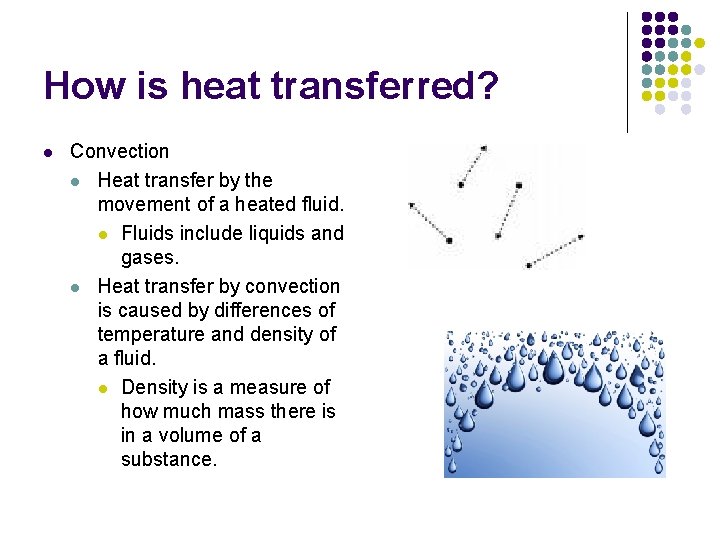 How is heat transferred?

- Convection
  - Heat transfer by the movement of a heated fluid.
    - Fluids include liquids and gases.
  - Heat transfer by convection is caused by differences of temperature and density of a fluid.
    - Density is a measure of how much mass there is in a volume of a substance.